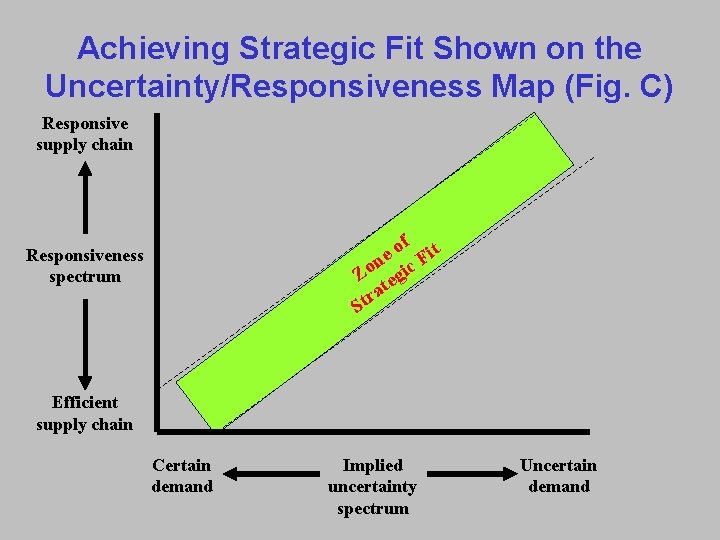 Achieving Strategic Fit Shown on the Uncertainty/Responsiveness Map (Fig. C)

Responsive supply chain

Responsiveness spectrum

Efficient supply chain

Zone of Strategic Fit

Certain demand

Implied uncertainty spectrum

Uncertain demand